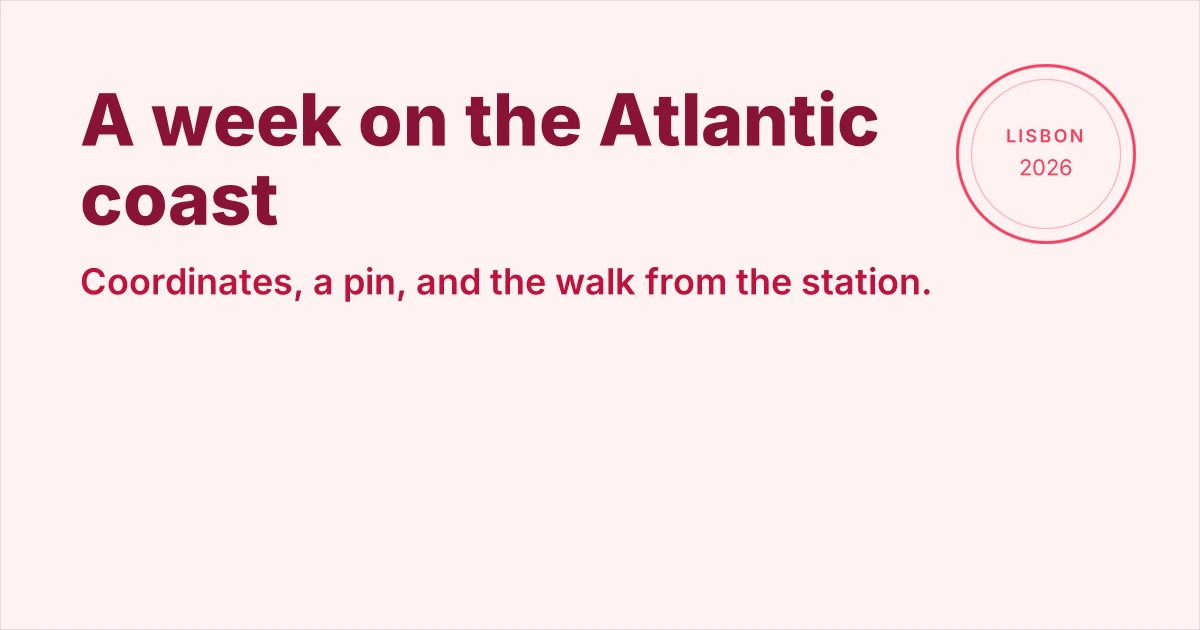 A week on the Atlantic coast

Coordinates, a pin, and the walk from the station.

LISBON
2026